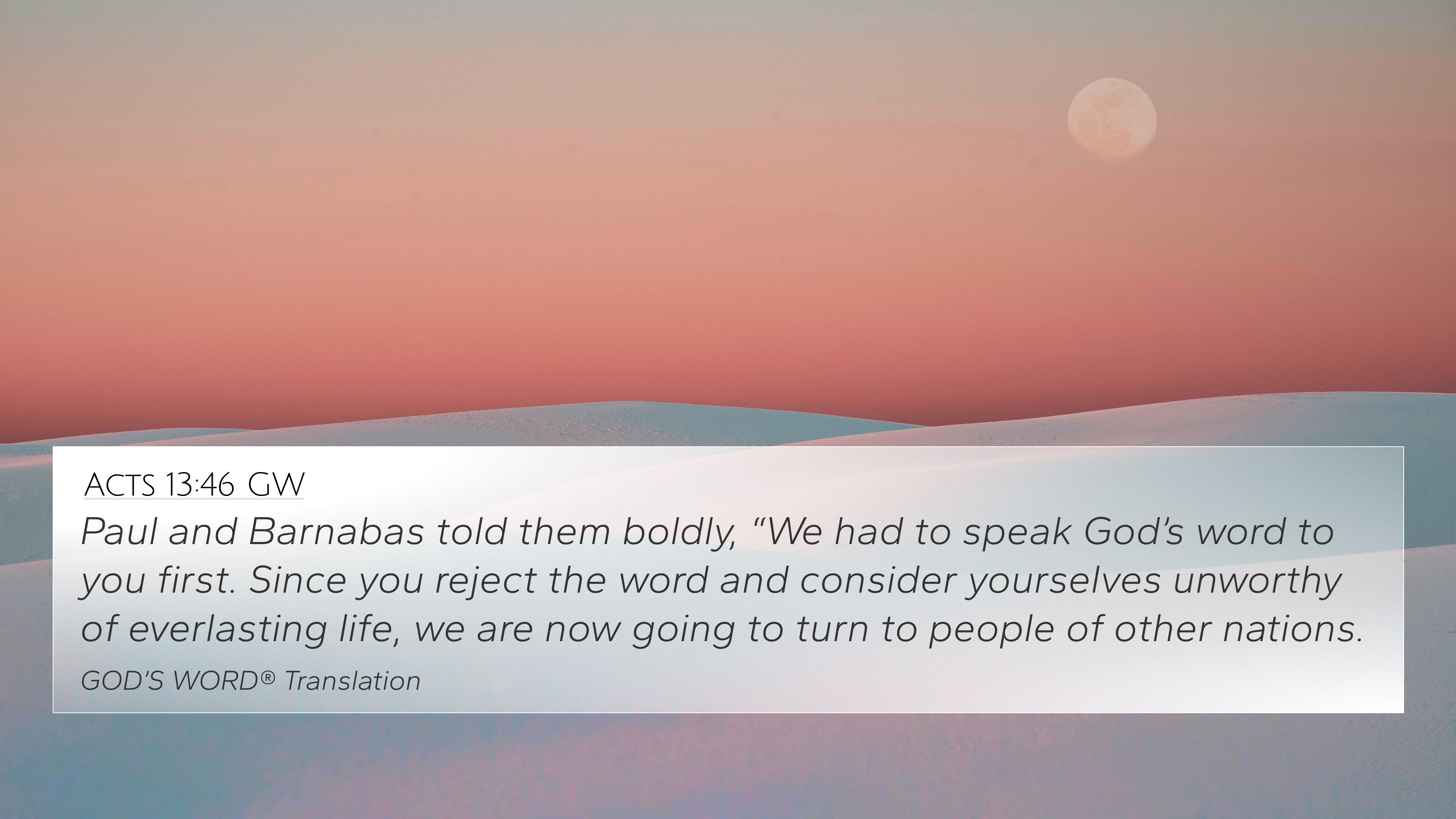 ACTS 13:46 GW

Paul and Barnabas told them boldly, “We had to speak God’s word to you first. Since you reject the word and consider yourselves unworthy of everlasting life, we are now going to turn to people of other nations.

GOD’S WORD® Translation